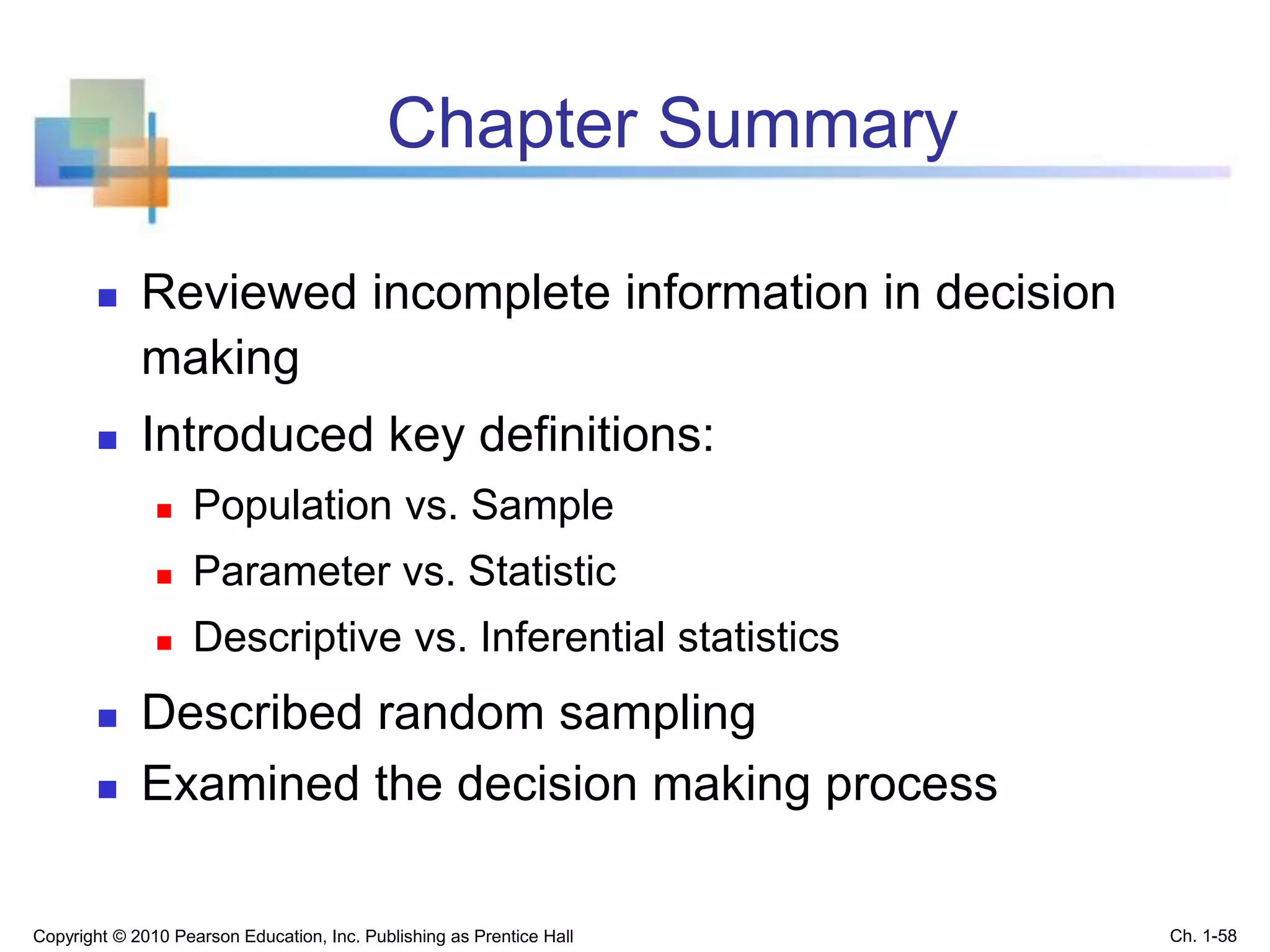 Chapter Summary

- Reviewed incomplete information in decision making
- Introduced key definitions:
  - Population vs. Sample
  - Parameter vs. Statistic
  - Descriptive vs. Inferential statistics
- Described random sampling
- Examined the decision making process

Copyright © 2010 Pearson Education, Inc. Publishing as Prentice Hall

Ch. 1-58